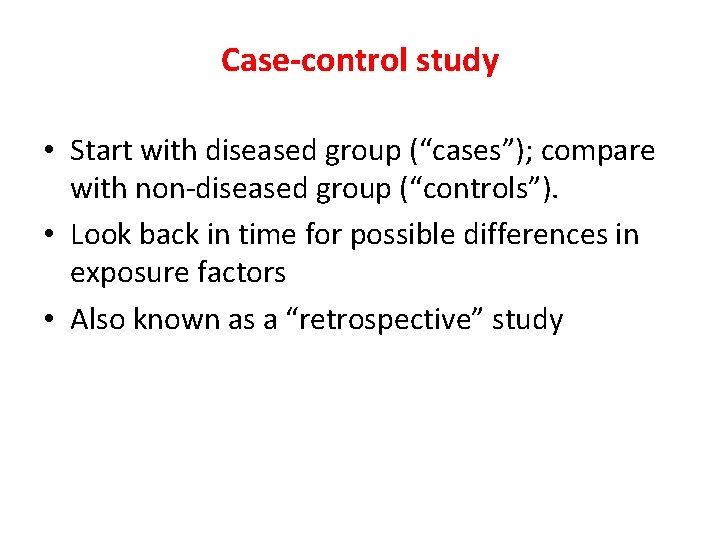 Case-control study

• Start with diseased group (“cases”); compare with non-diseased group (“controls”).

• Look back in time for possible differences in exposure factors

• Also known as a “retrospective” study